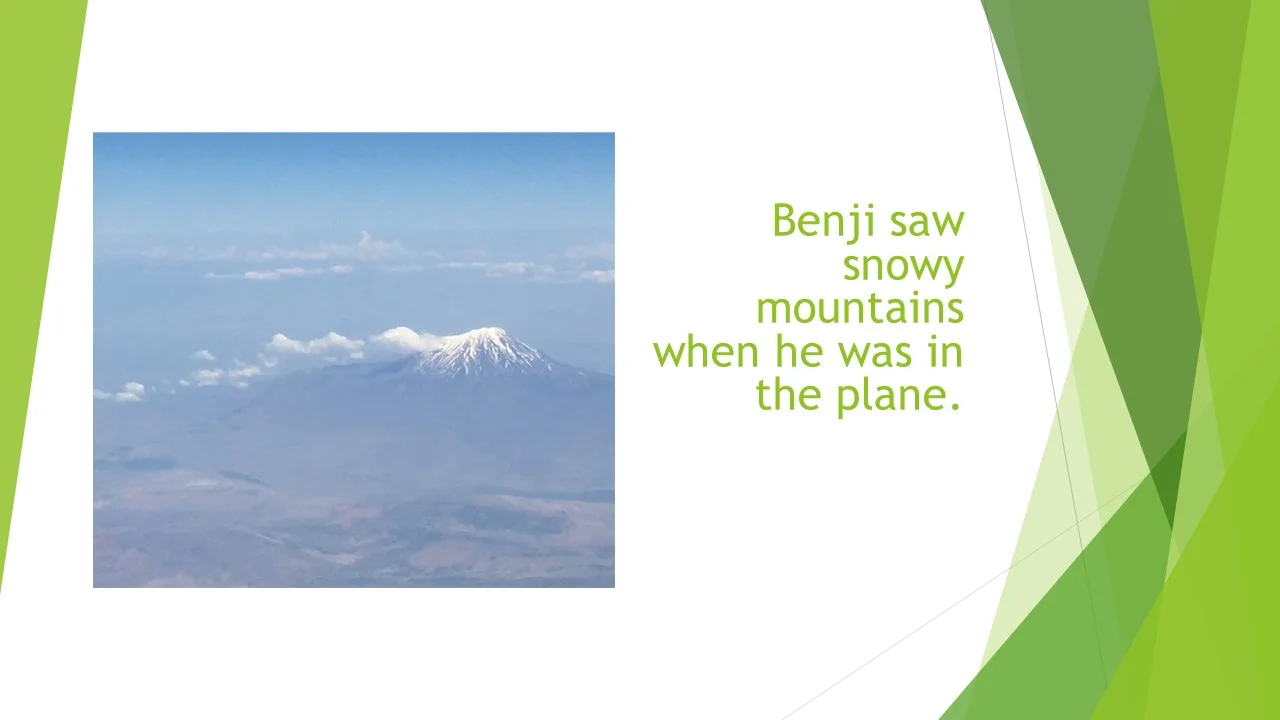 Benji saw snowy mountains when he was in the plane.